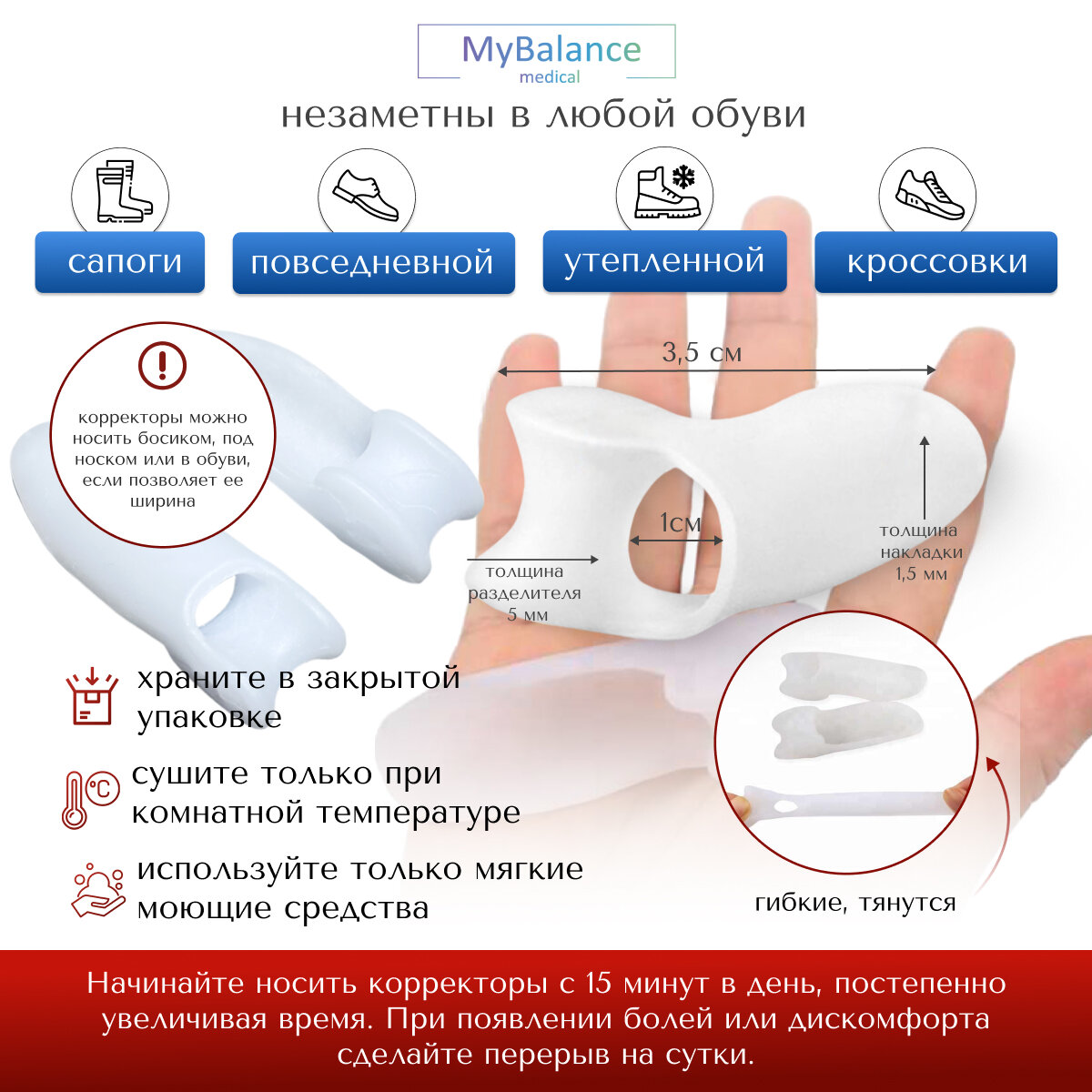 MyBalance
medical

незаметны в любой обуви

сапоги

повседневной

утепленной

кроссовки

корректоры можно носить босиком, под носком или в обуви, если позволяет ее ширина

3,5 см

1см

толщина разделителя 5 мм

толщина накладки 1,5 мм

храните в закрытой упаковке

сушите только при комнатной температуре

используйте только мягкие моющие средства

гибкие, тянутся

Начинайте носить корректоры с 15 минут в день, постепенно увеличивая время. При появлении болей или дискомфорта сделайте перерыв на сутки.